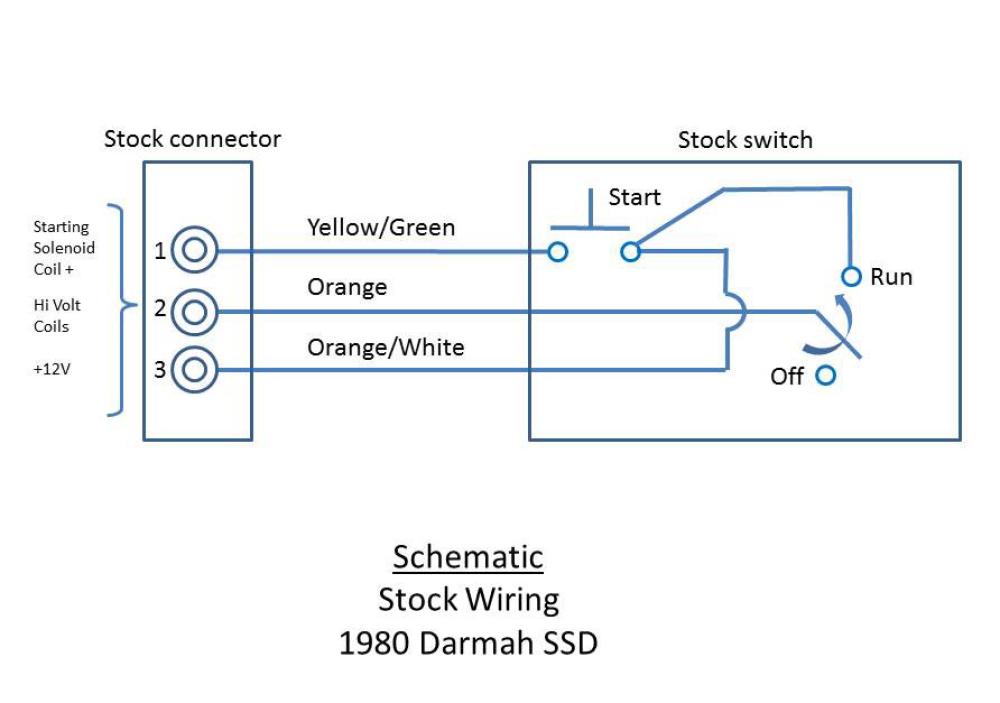 Stock connector

Stock switch

Starting Solenoid Coil +

Hi Volt Coils

+12V

1

2

3

Yellow/Green

Orange

Orange/White

Start

Run

Off

Schematic
Stock Wiring
1980 Darmah SSD